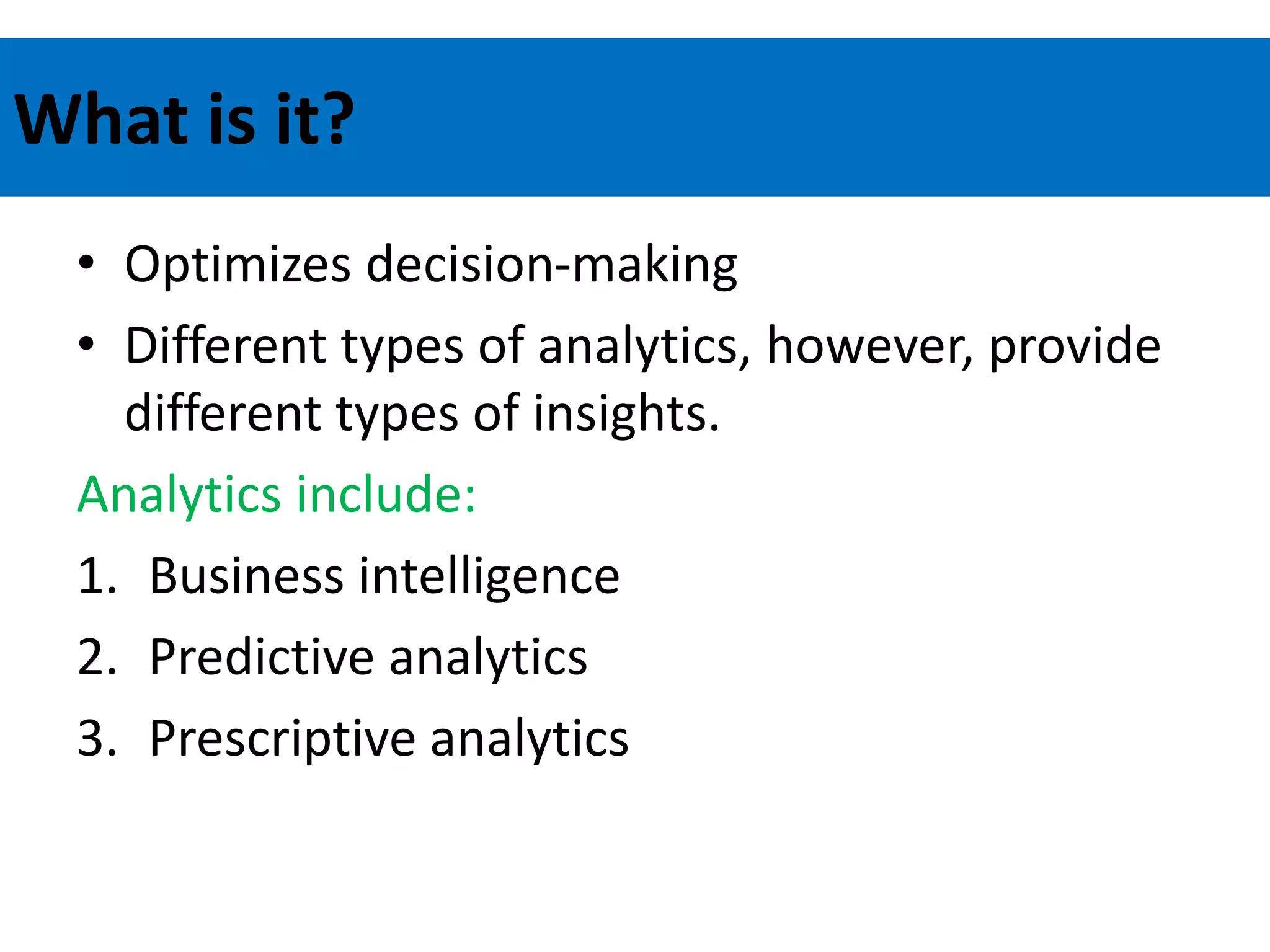 What is it?

• Optimizes decision-making
• Different types of analytics, however, provide different types of insights.

Analytics include:
1. Business intelligence
2. Predictive analytics
3. Prescriptive analytics